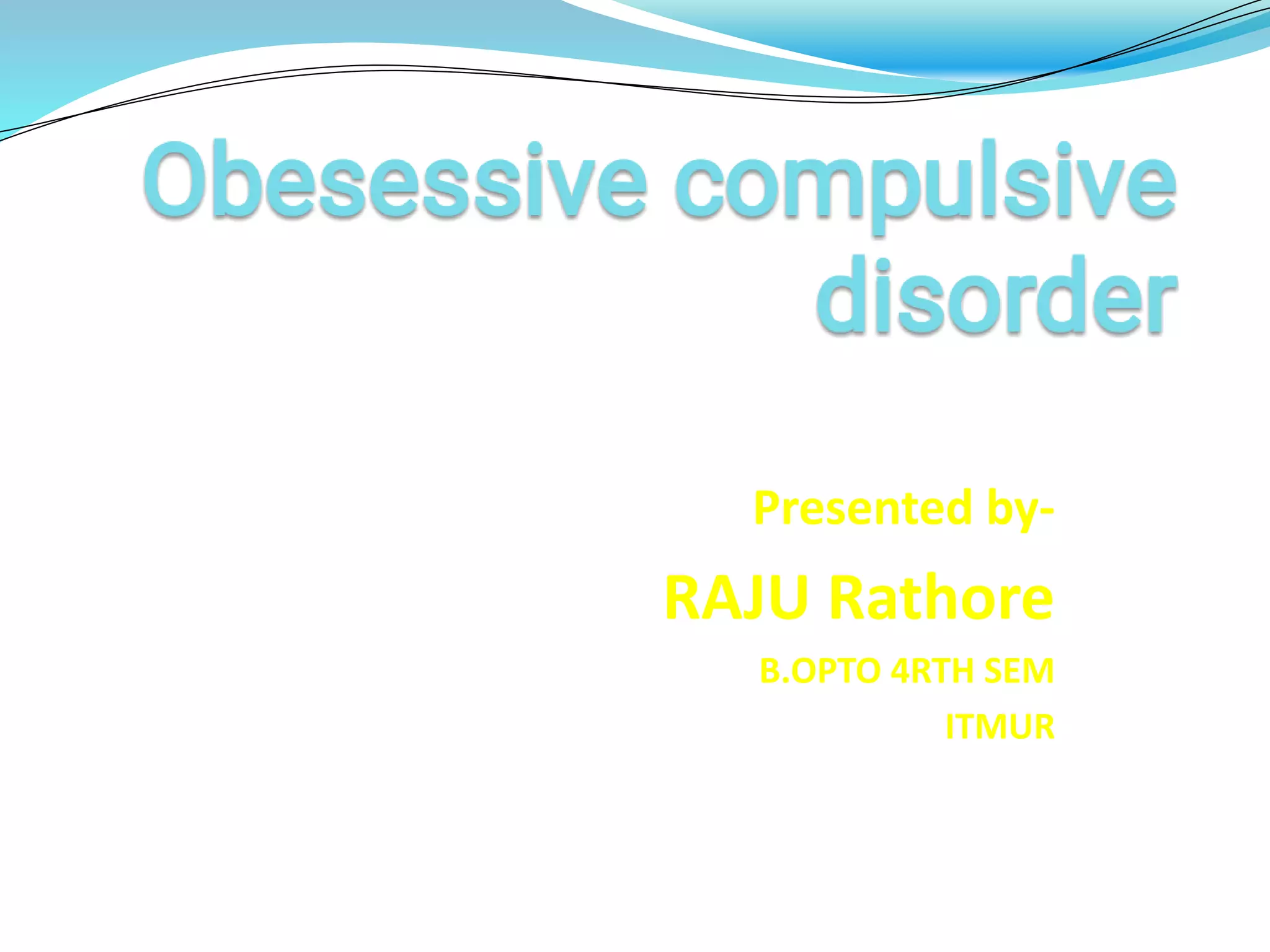 Obesessive compulsive disorder

Presented by-

RAJU Rathore

B.OPTO 4RTH SEM

ITMUR